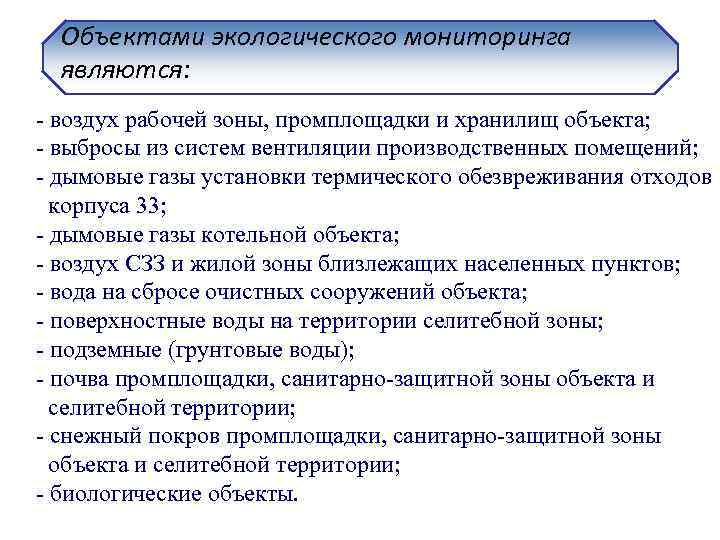 Объектами экологического мониторинга являются:

- воздух рабочей зоны, промплощадки и хранилищ объекта;
- выбросы из систем вентиляции производственных помещений;
- дымовые газы установки термического обезвреживания отходов корпуса 33;
- дымовые газы котельной объекта;
- воздух СЗЗ и жилой зоны близлежащих населенных пунктов;
- вода на сбросе очистных сооружений объекта;
- поверхностные воды на территории селитебной зоны;
- подземные (грунтовые воды);
- почва промплощадки, санитарно-защитной зоны объекта и селитебной территории;
- снежный покров промплощадки, санитарно-защитной зоны объекта и селитебной территории;
- биологические объекты.